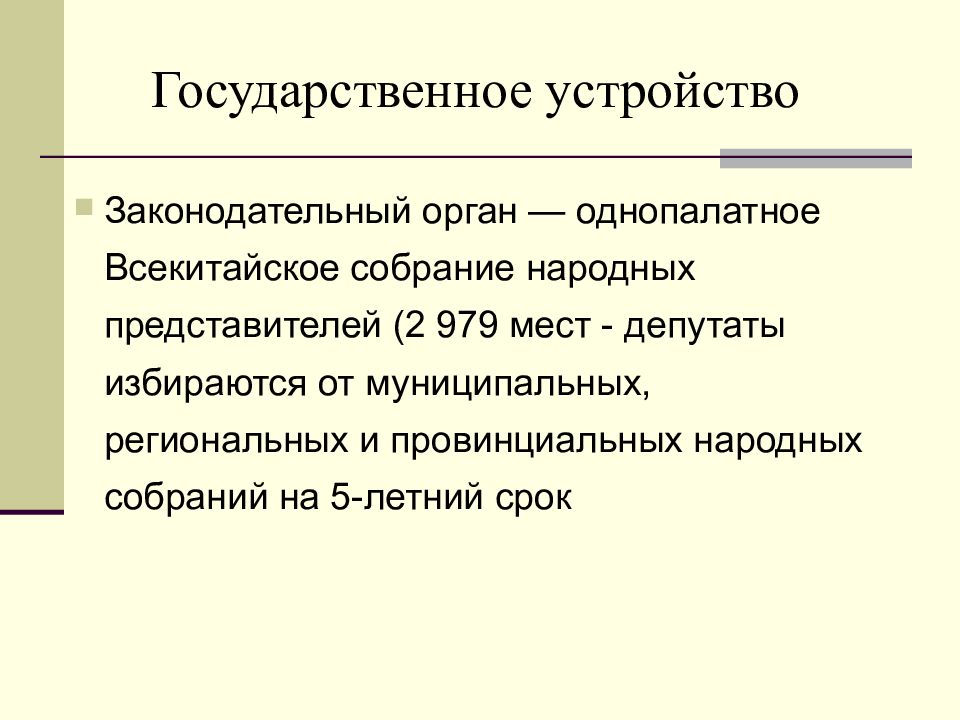 Государственное устройство

Законодательный орган — однопалатное Всекитайское собрание народных представителей (2 979 мест - депутаты избираются от муниципальных, региональных и провинциальных народных собраний на 5-летний срок